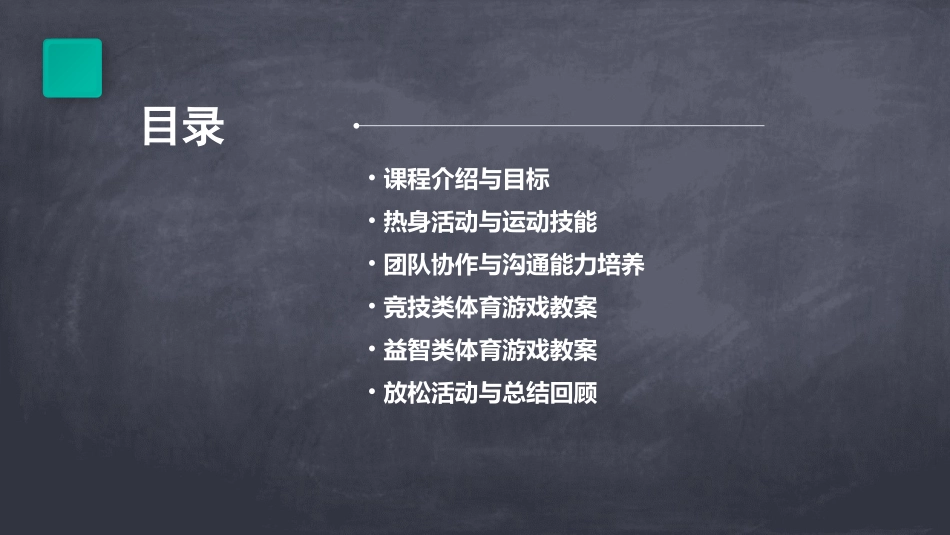 目录

• 课程介绍与目标
• 热身活动与运动技能
• 团队协作与沟通能力培养
• 竞技类体育游戏教案
• 益智类体育游戏教案
• 放松活动与总结回顾